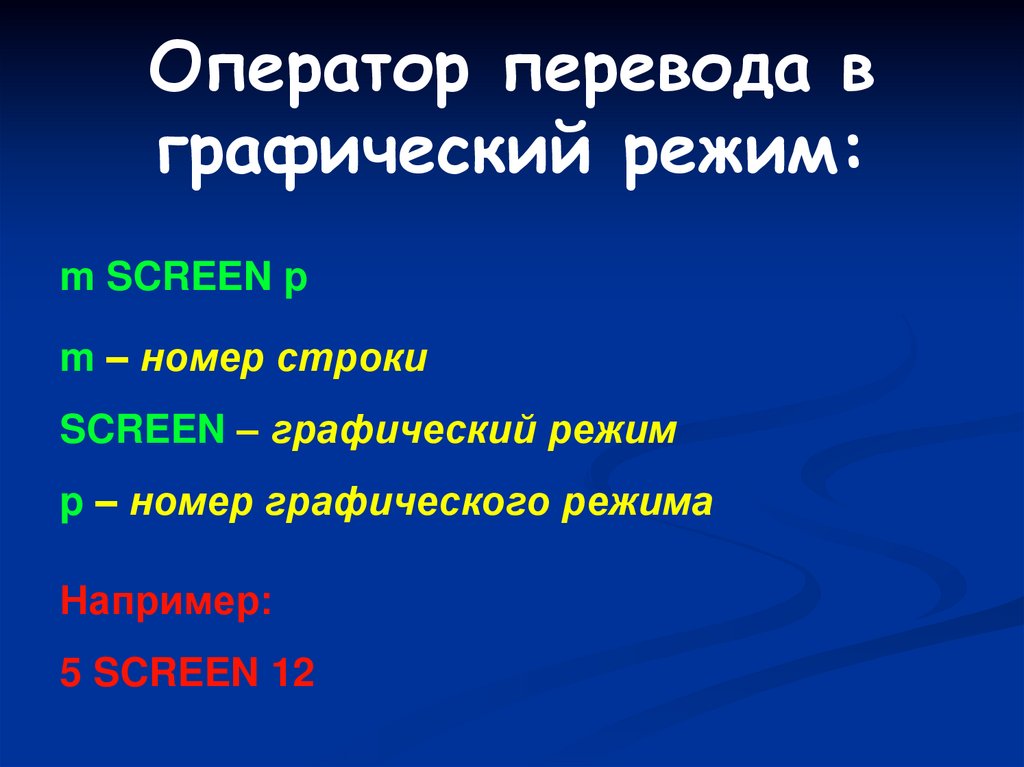 Оператор перевода в графический режим:

m SCREEN p

m – номер строки

SCREEN – графический режим

p – номер графического режима

Например:

5 SCREEN 12